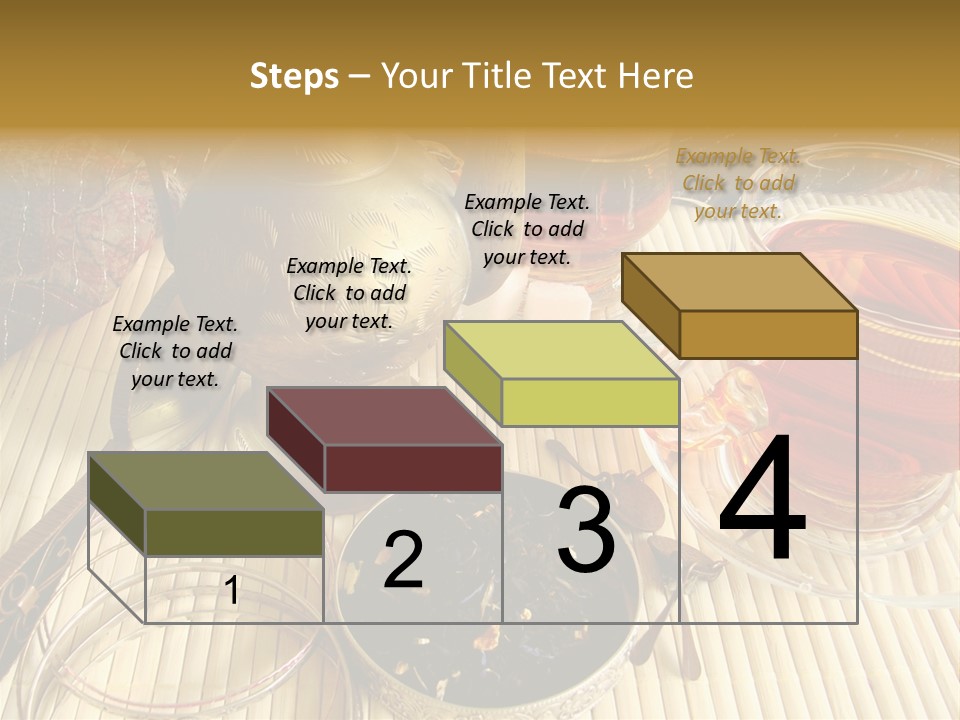 Steps – Your Title Text Here

Example Text. Click to add your text.

Example Text. Click to add your text.

Example Text. Click to add your text.

Example Text. Click to add your text.

1

2

3

4